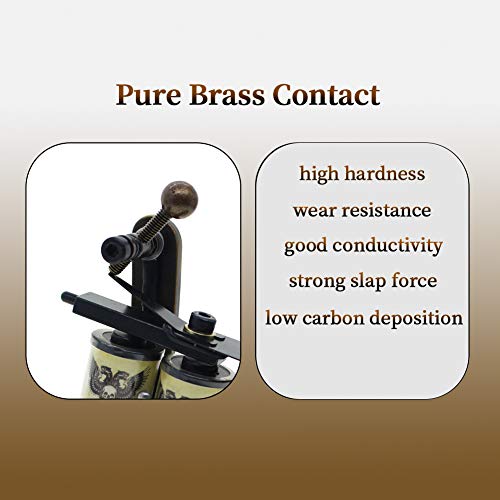 Pure Brass Contact

high hardness
wear resistance
good conductivity
strong slap force
low carbon deposition